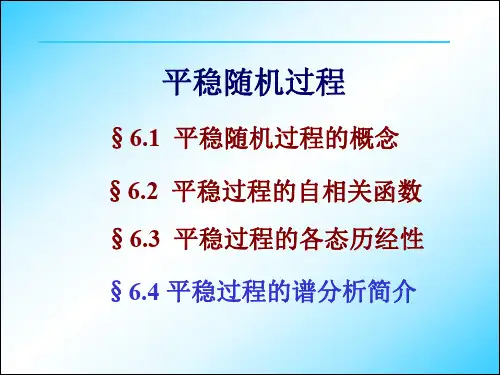 平稳随机过程

§ 6.1 平稳随机过程的概念

§ 6.2 平稳过程的自相关函数

§ 6.3 平稳过程的各态历经性

§ 6.4 平稳过程的谱分析简介